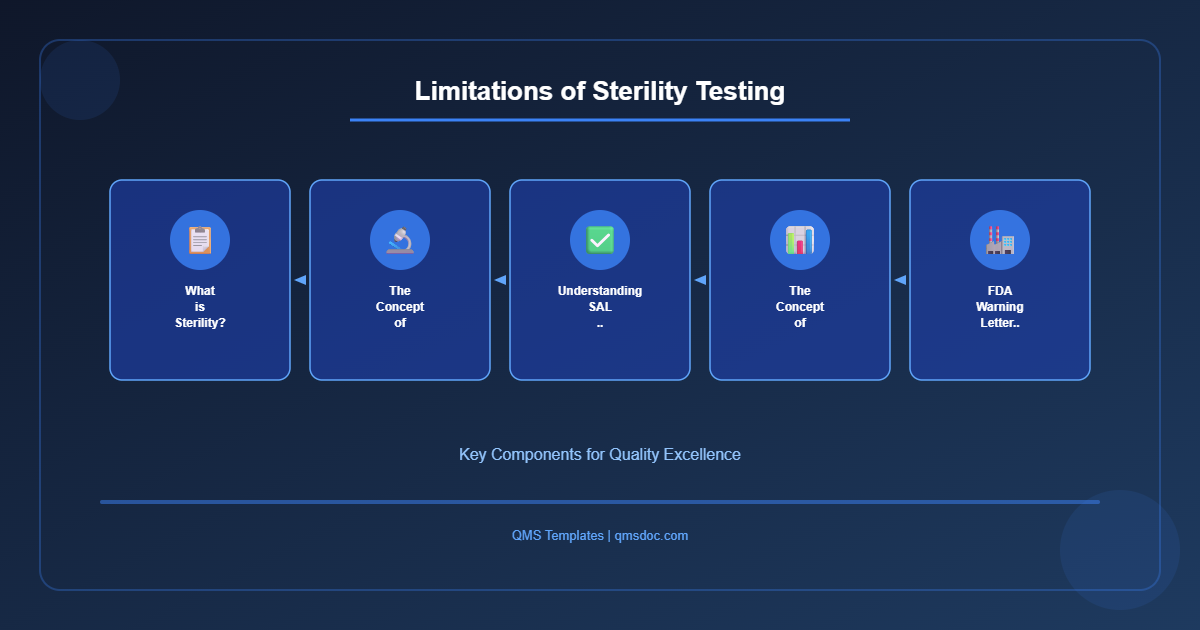 Limitations of Sterility Testing

What is Sterility?

The Concept of

Understanding SAL ..

The Concept of

FDA Warning Letter..

Key Components for Quality Excellence

QMS Templates | qmsdoc.com